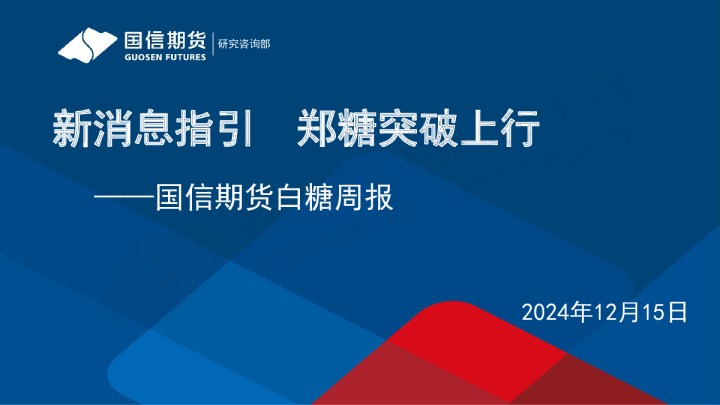 国信期货
GUOSEN FUTURES
研究咨询部

新消息指引　郑糖突破上行

——国信期货白糖周报

2024年12月15日